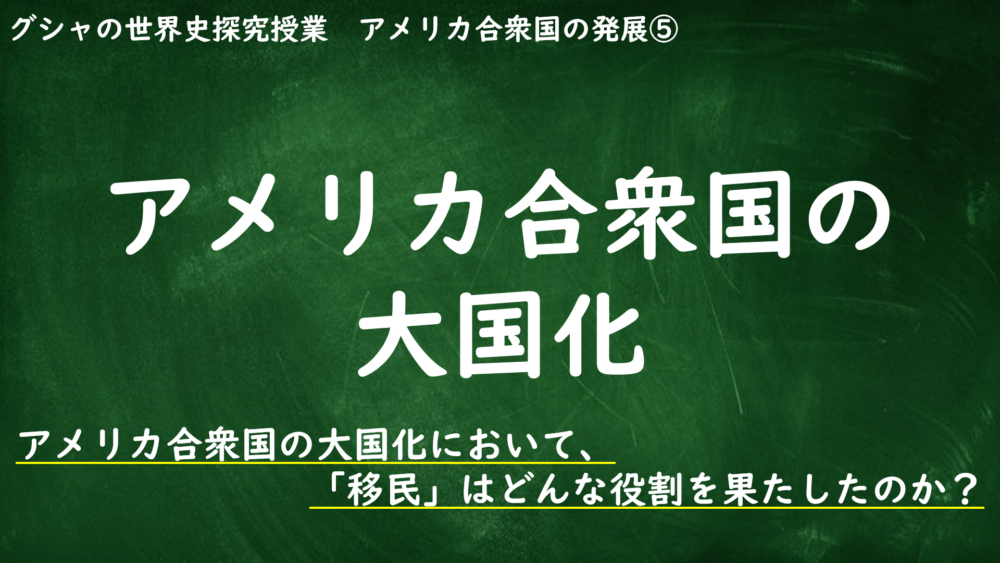 グシャの世界史探究授業　アメリカ合衆国の発展⑤

アメリカ合衆国の大国化

アメリカ合衆国の大国化において、「移民」はどんな役割を果たしたのか？